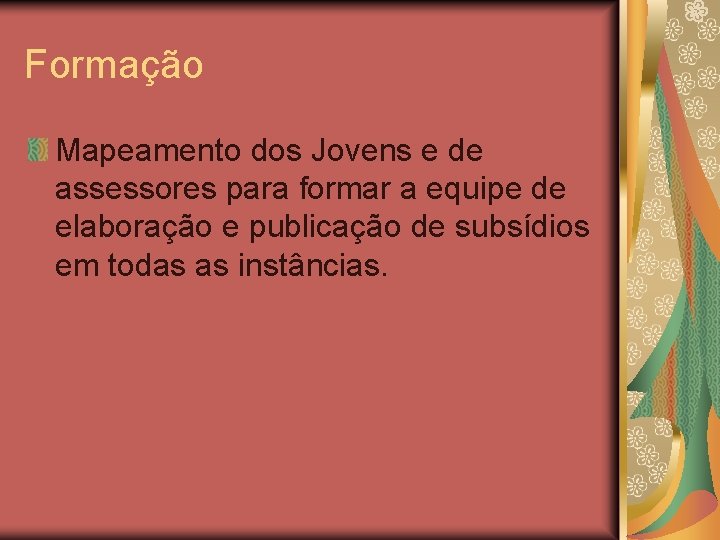 Formação

Mapeamento dos Jovens e de assessores para formar a equipe de elaboração e publicação de subsídios em todas as instâncias.